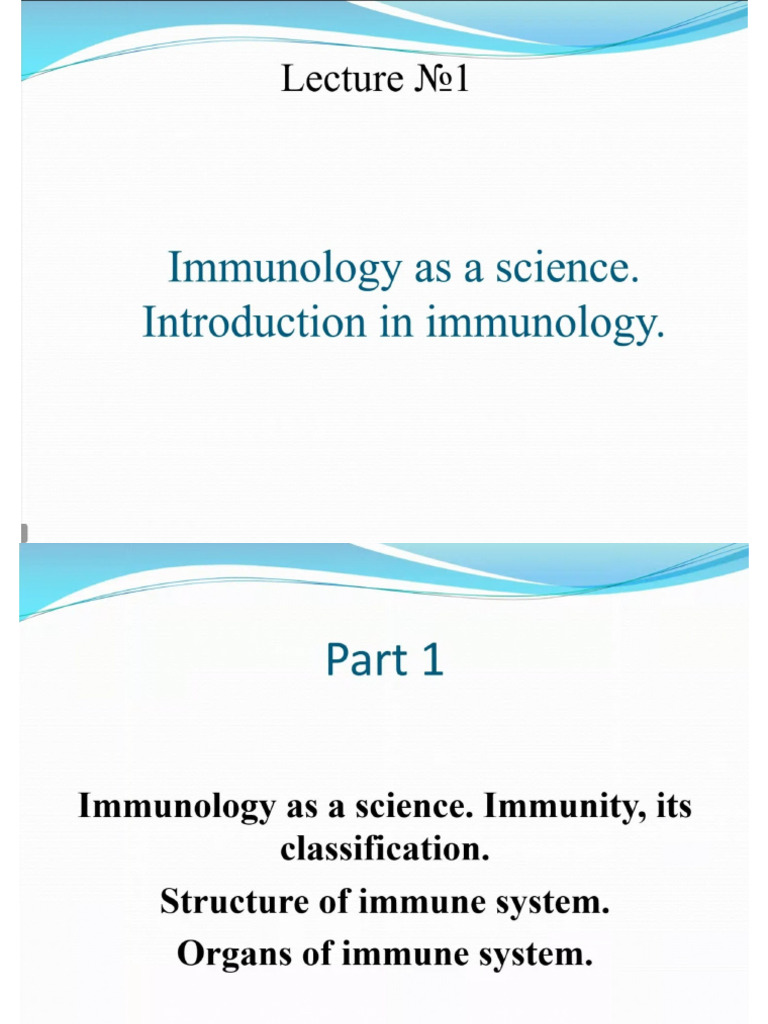 Lecture №1

Immunology as a science. Introduction in immunology.

Part 1

Immunology as a science. Immunity, its classification.

Structure of immune system.

Organs of immune system.